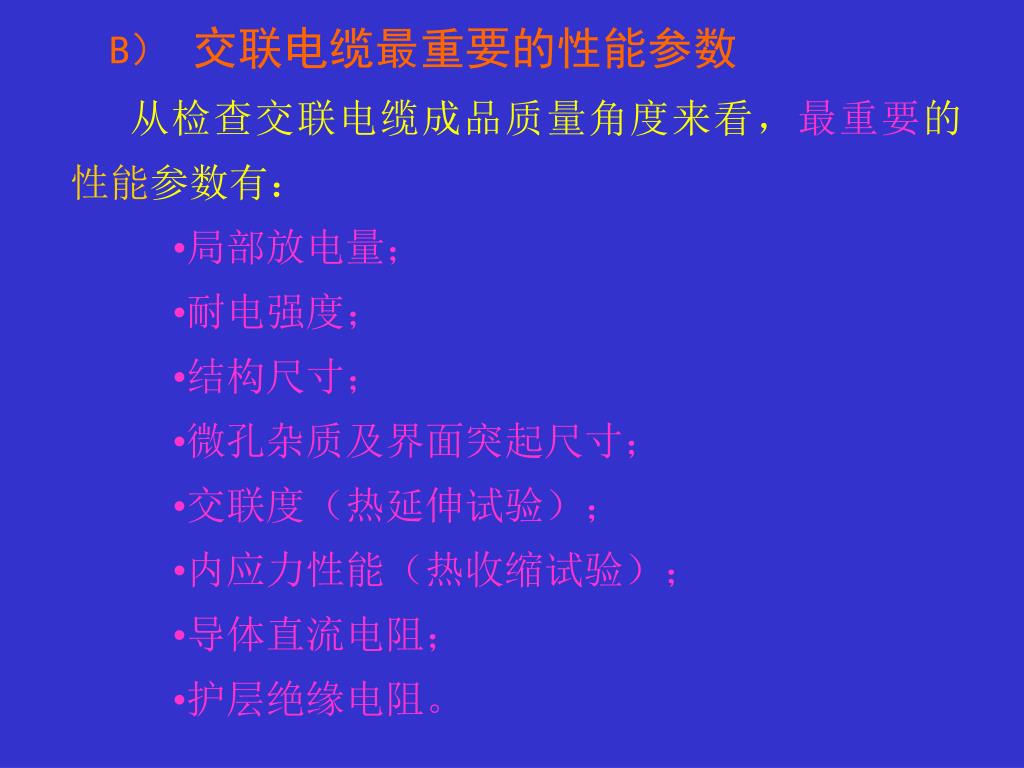 B） 交联电缆最重要的性能参数

从检查交联电缆成品质量角度来看，最重要的性能参数有：

•局部放电量；

•耐电强度；

•结构尺寸；

•微孔杂质及界面突起尺寸；

•交联度（热延伸试验）；

•内应力性能（热收缩试验）；

•导体直流电阻；

•护层绝缘电阻。